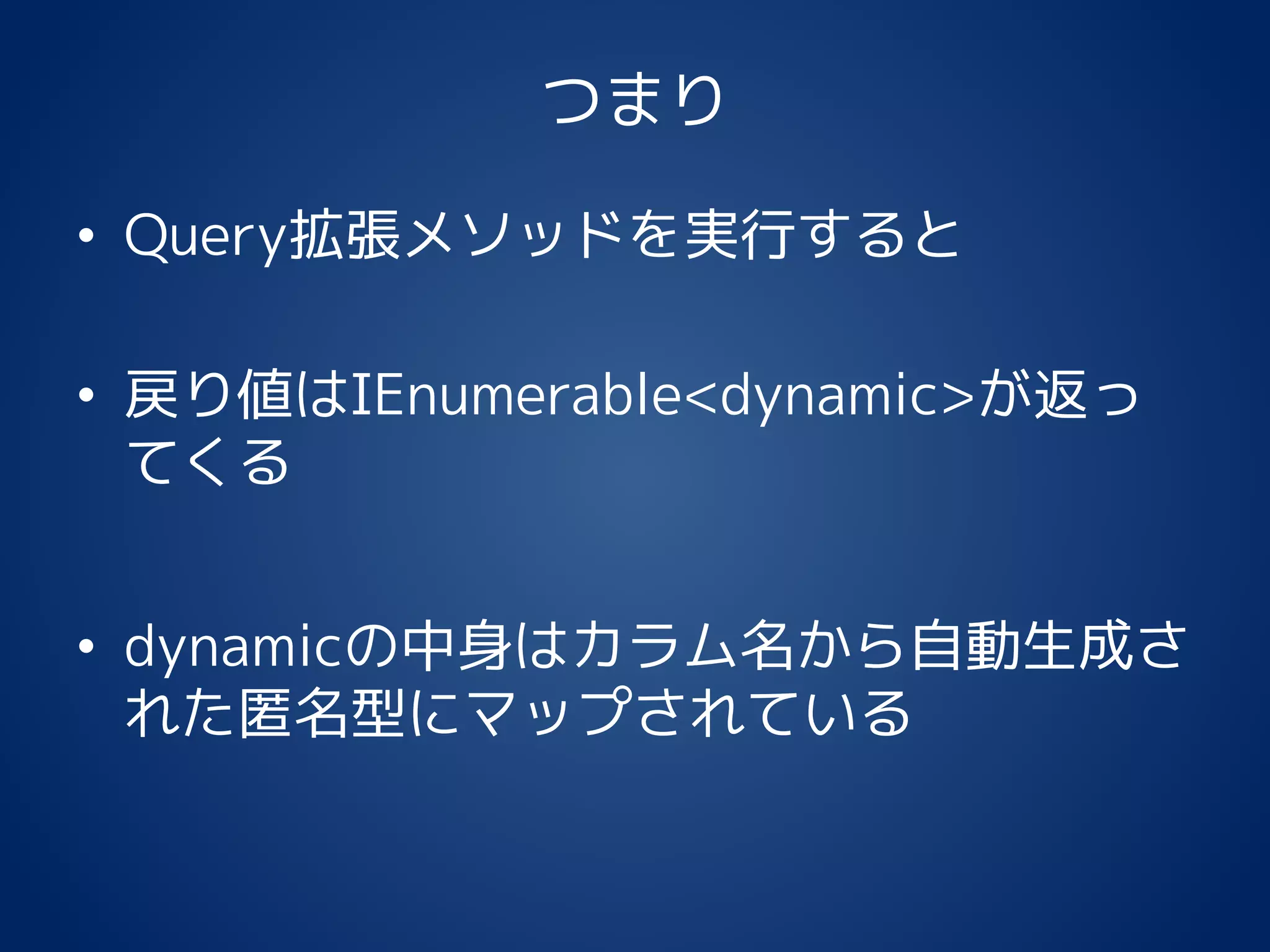 つまり

• Query拡張メソッドを実行すると

• 戻り値はIEnumerable<dynamic>が返ってくる

• dynamicの中身はカラム名から自動生成された匿名型にマップされている